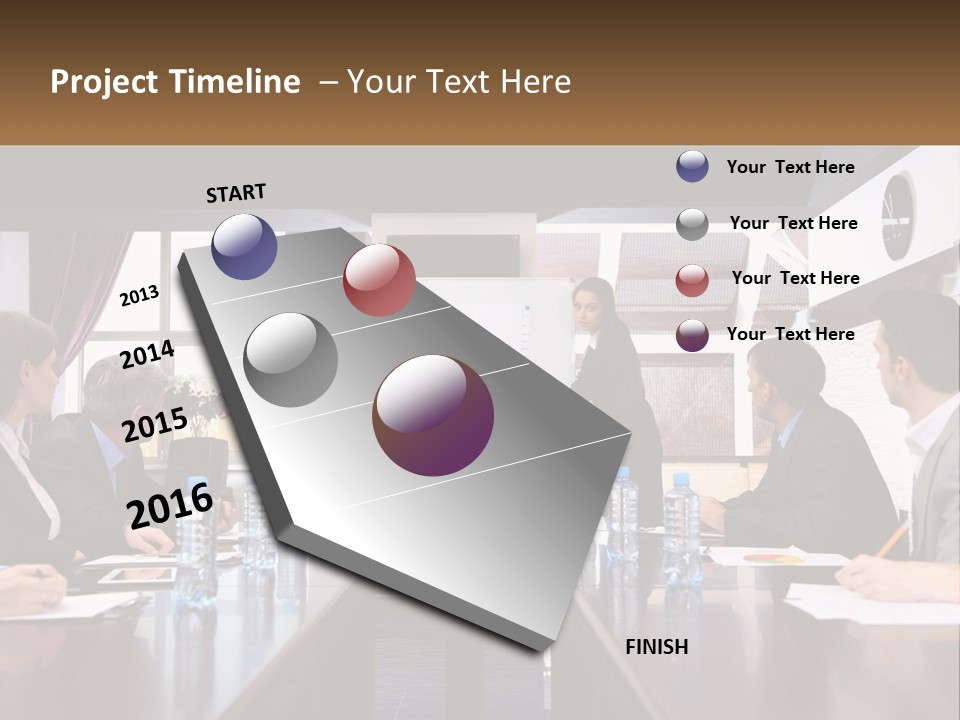 Project Timeline – Your Text Here

START

2013

2014

2015

2016

FINISH

Your Text Here

Your Text Here

Your Text Here

Your Text Here